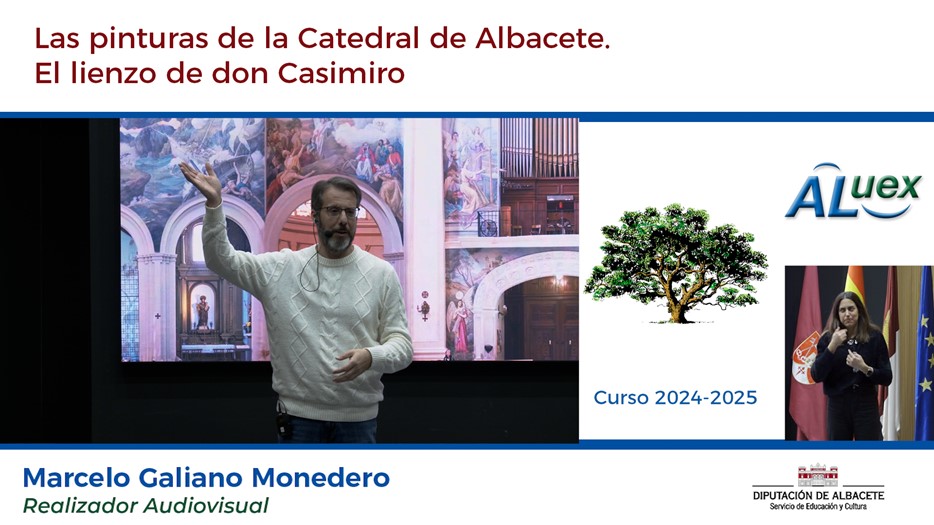 Las pinturas de la Catedral de Albacete.
El lienzo de don Casimiro

ALuex

Curso 2024-2025

Marcelo Galiano Monedero
Realizador Audiovisual

DIPUTACIÓN DE ALBACETE
Servicio de Educación y Cultura